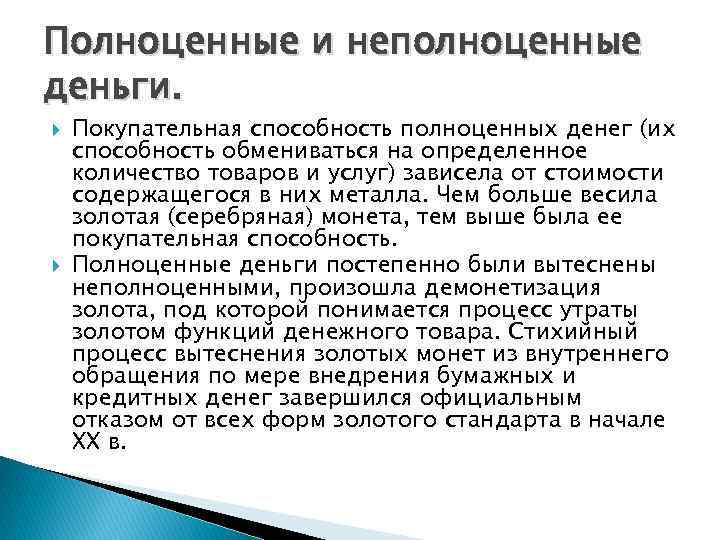 Полноценные и неполноценные деньги.

Покупательная способность полноценных денег (их способность обмениваться на определенное количество товаров и услуг) зависела от стоимости содержащегося в них металла. Чем больше весила золотая (серебряная) монета, тем выше была ее покупательная способность.

Полноценные деньги постепенно были вытеснены неполноценными, произошла демонетизация золота, под которой понимается процесс утраты золотом функций денежного товара. Стихийный процесс вытеснения золотых монет из внутреннего обращения по мере внедрения бумажных и кредитных денег завершился официальным отказом от всех форм золотого стандарта в начале XX в.